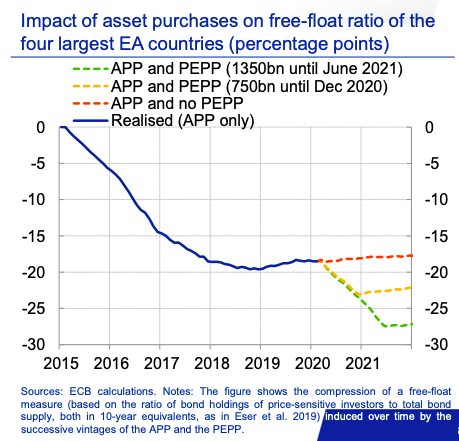 Impact of asset purchases on free-float ratio of the four largest EA countries (percentage points)

APP and PEPP (1350bn until June 2021)
APP and PEPP (750bn until Dec 2020)
APP and no PEPP
Realised (APP only)

0
-5
-10
-15
-20
-25
-30

0
-5
-10
-15
-20
-25
-30

2015 2016 2017 2018 2019 2020 2021

Sources: ECB calculations. Notes: The figure shows the compression of a free-float measure (based on the ratio of bond holdings of price-sensitive investors to total bond supply, both in 10-year equivalents, as in Eser et al. 2019) induced over time by the successive vintages of the APP and the PEPP.